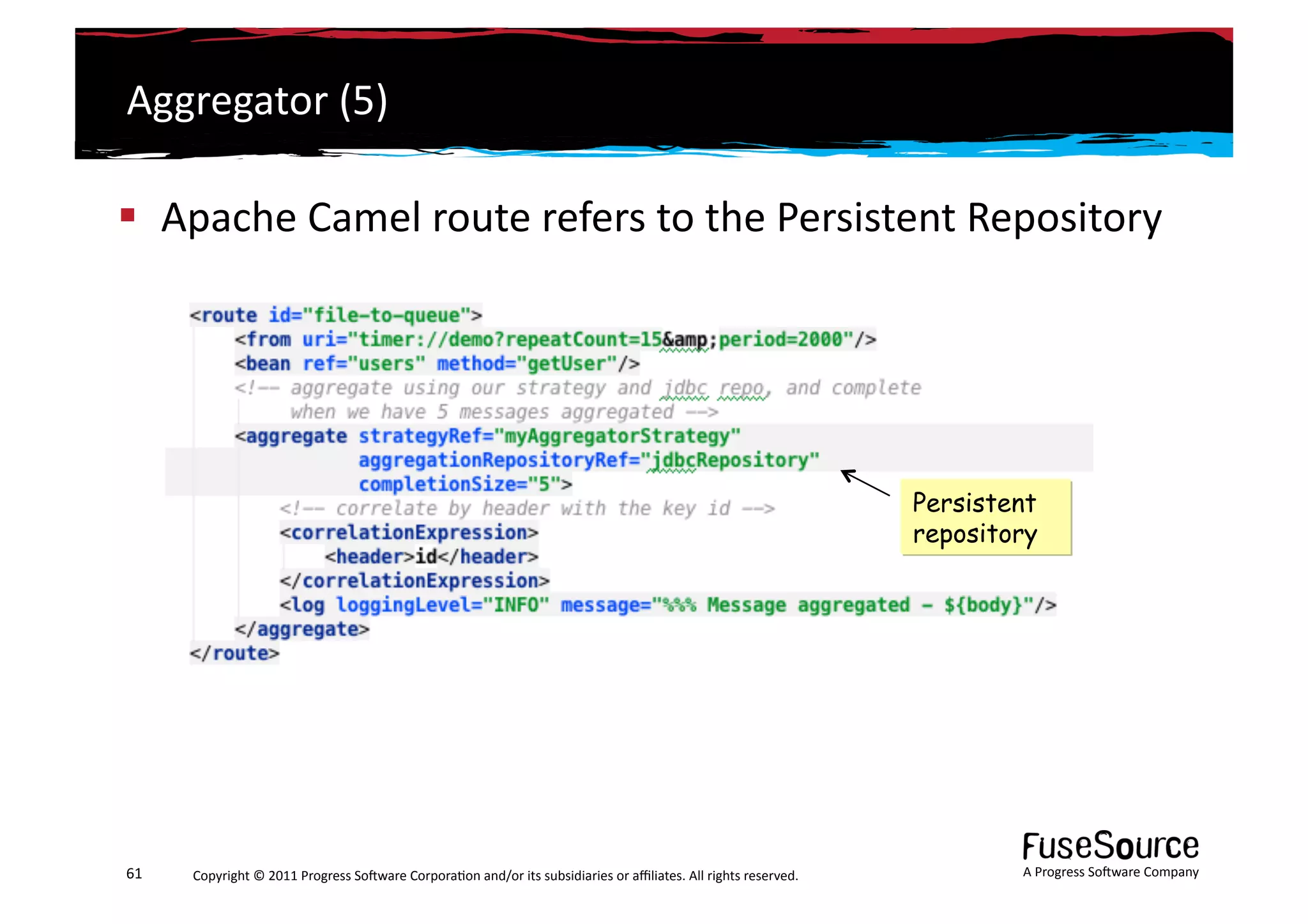 Aggregator (5)

▪ Apache Camel route refers to the Persistent Repository

<route id="file-to-queue">
<from uri="timer://demo?repeatCount=15&amp;period=2000"/>
<bean ref="users" method="getUser"/>
<!-- aggregate using our strategy and jdbc repo, and complete
when we have 5 messages aggregated -->
<aggregate strategyRef="myAggregatorStrategy"
aggregationRepositoryRef="jdbcRepository"
completionSize="5">
<!-- correlate by header with the key id -->
<correlationExpression>
<header>id</header>
</correlationExpression>
<log loggingLevel="INFO" message="%%% Message aggregated - ${body}"/>
</aggregate>
</route>

Persistent repository

61

Copyright © 2011 Progress Software Corporation and/or its subsidiaries or affiliates. All rights reserved.

FuseSource
A Progress Software Company